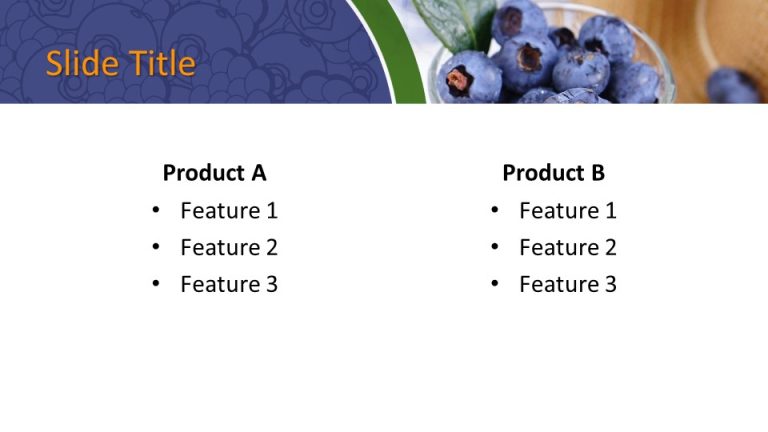 Slide Title

Product A
• Feature 1
• Feature 2
• Feature 3

Product B
• Feature 1
• Feature 2
• Feature 3